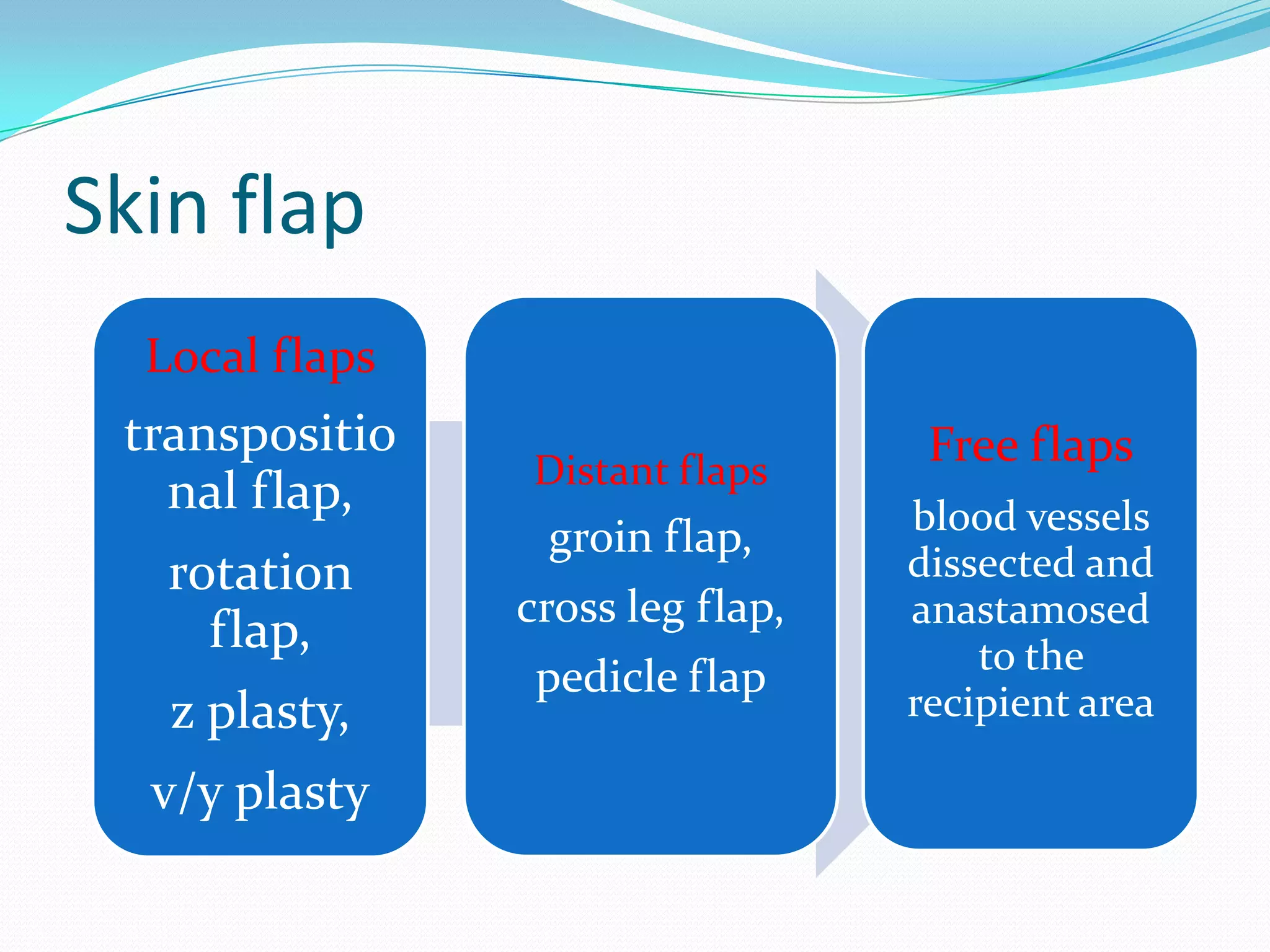 Skin flap

Local flaps

transpositional flap,

rotation flap,

z plasty,

v/y plasty

Distant flaps

groin flap,

cross leg flap,

pedicle flap

Free flaps

blood vessels dissected and anastamosed to the recipient area